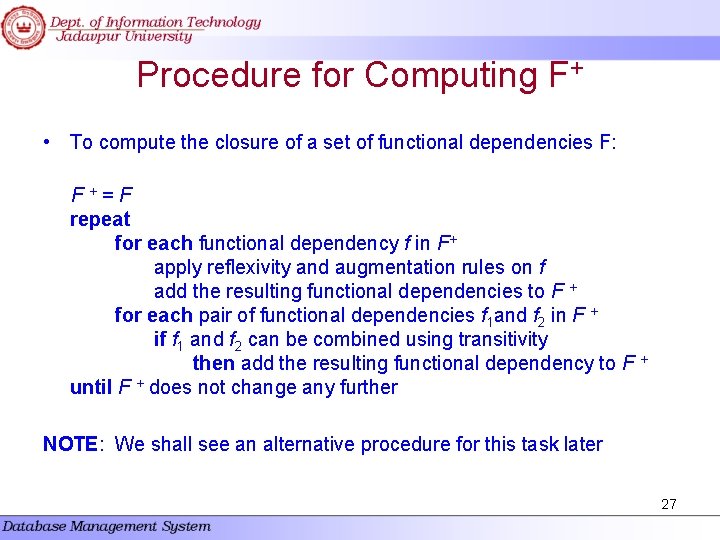 Dept. of Information Technology
Jadavpur University

Procedure for Computing $F^+$

• To compute the closure of a set of functional dependencies F:

$F^+ = F$
repeat
for each functional dependency $f$ in $F^+$
apply reflexivity and augmentation rules on $f$
add the resulting functional dependencies to $F^+$
for each pair of functional dependencies $f_1$ and $f_2$ in $F^+$
if $f_1$ and $f_2$ can be combined using transitivity
then add the resulting functional dependency to $F^+$
until $F^+$ does not change any further

NOTE: We shall see an alternative procedure for this task later

27

Database Management System